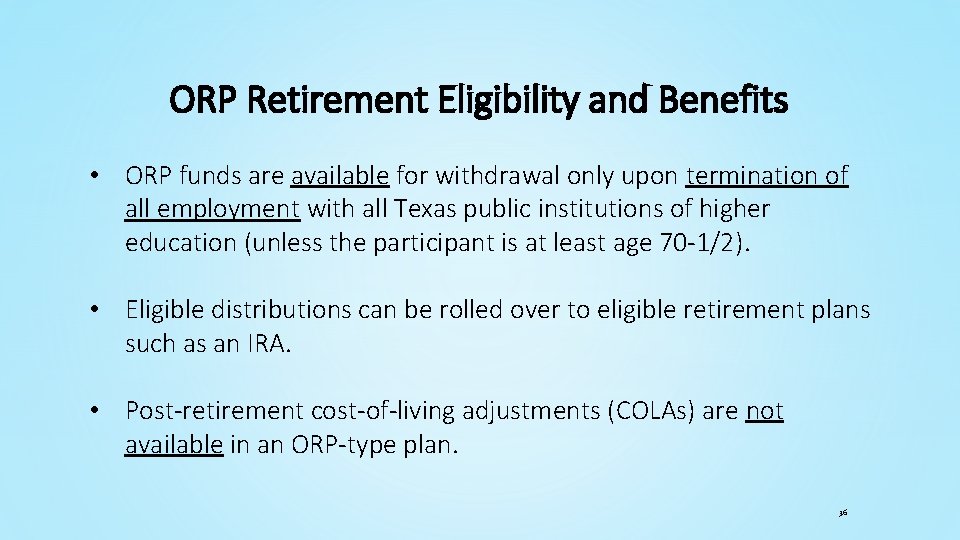 ORP Retirement Eligibility and Benefits

• ORP funds are available for withdrawal only upon termination of all employment with all Texas public institutions of higher education (unless the participant is at least age 70-1/2).

• Eligible distributions can be rolled over to eligible retirement plans such as an IRA.

• Post-retirement cost-of-living adjustments (COLAs) are not available in an ORP-type plan.

36